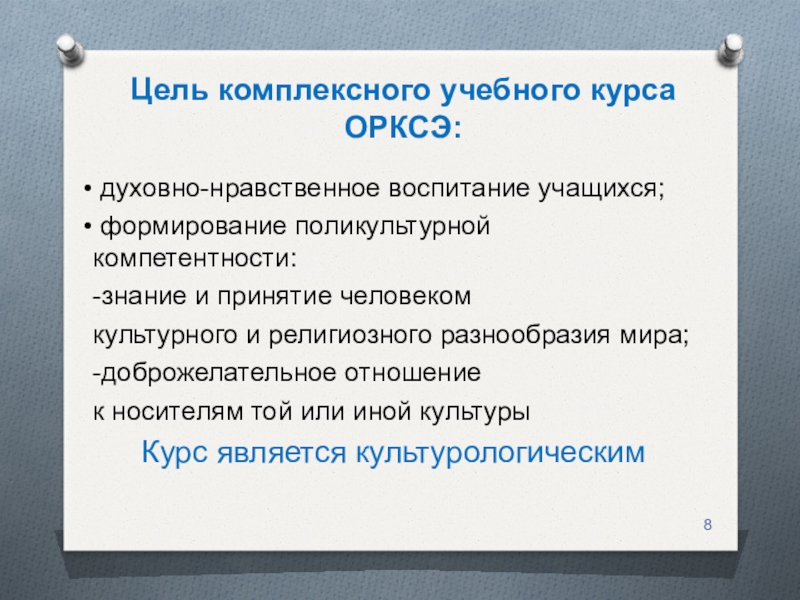 Цель комплексного учебного курса ОРКСЭ:

• духовно-нравственное воспитание учащихся;

• формирование поликультурной компетентности:

-знание и принятие человеком

культурного и религиозного разнообразия мира;

-доброжелательное отношение

к носителям той или иной культуры

Курс является культурологическим

8